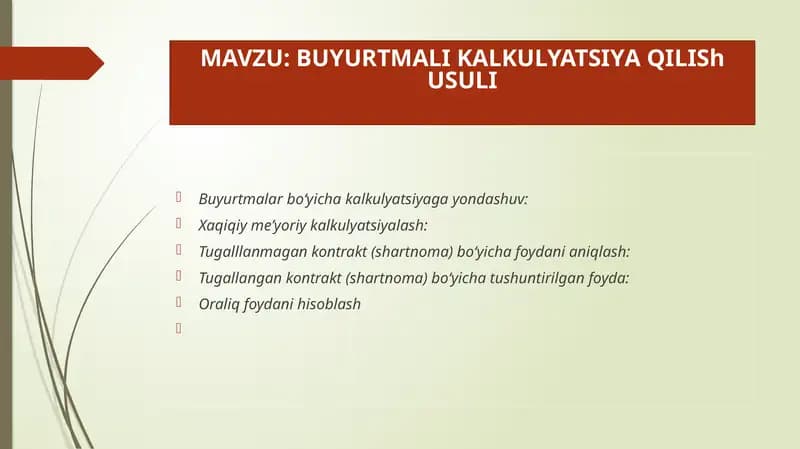 MAVZU: BUYURTMALI KALKULYATSIYA QILISh USULI

 Buyurtmalar bo‘yicha kalkulyatsiyaga yondashuv:
 Xaqiqiy me’yoriy kalkulyatsiyalash:
 Tugalllanmagan kontrakt (shartnoma) bo‘yicha foydani aniqlash:
 Tugallangan kontrakt (shartnoma) bo‘yicha tushuntirilgan foyda:
 Oraliq foydani hisoblash